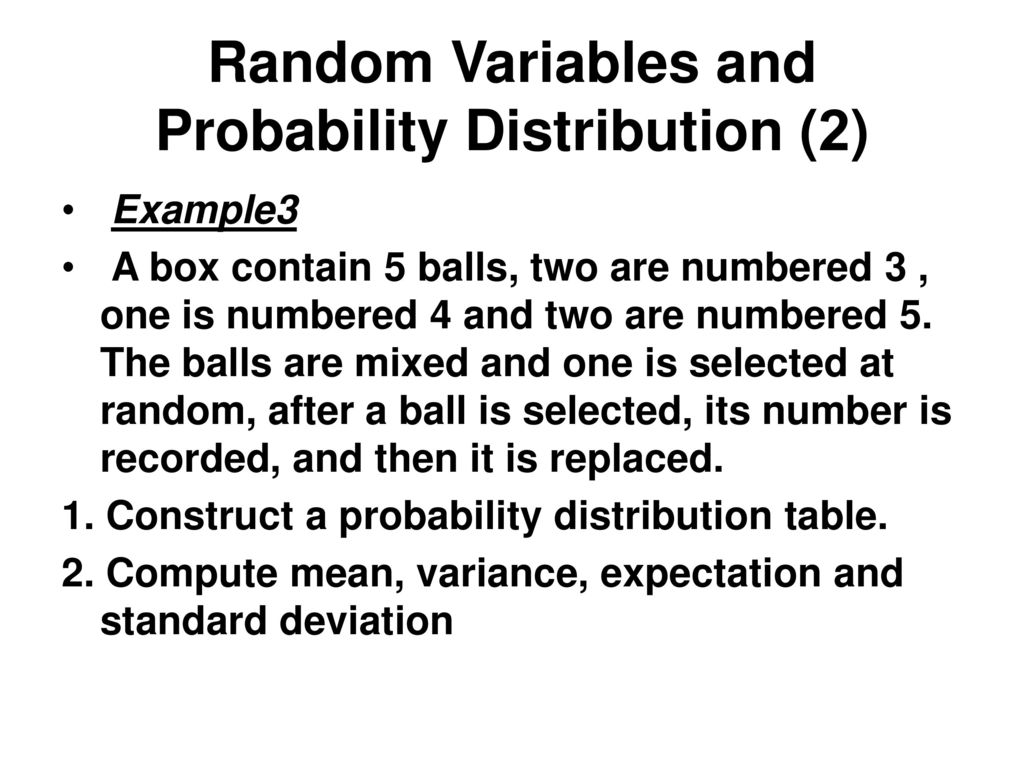 Random Variables and Probability Distribution (2)

• Example3

• A box contain 5 balls, two are numbered 3 , one is numbered 4 and two are numbered 5. The balls are mixed and one is selected at random, after a ball is selected, its number is recorded, and then it is replaced.

1. Construct a probability distribution table.

2. Compute mean, variance, expectation and standard deviation